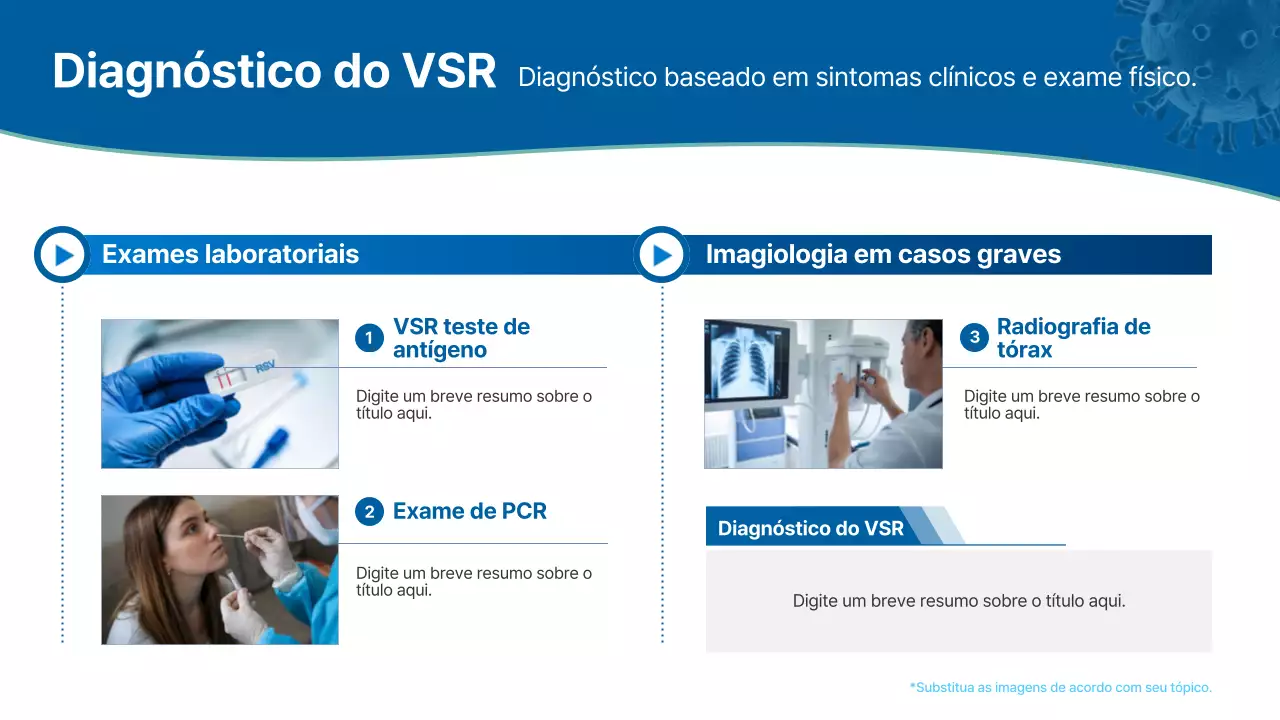 Diagnóstico do VSR
Diagnóstico baseado em sintomas clínicos e exame físico.

Exames laboratoriais

RSV

1 VSR teste de antígeno

Digite um breve resumo sobre o título aqui.

2 Exame de PCR

Digite um breve resumo sobre o título aqui.

Imagiologia em casos graves

3 Radiografia de tórax

Digite um breve resumo sobre o título aqui.

Diagnóstico do VSR

Digite um breve resumo sobre o título aqui.

*Substitua as imagens de acordo com seu tópico.